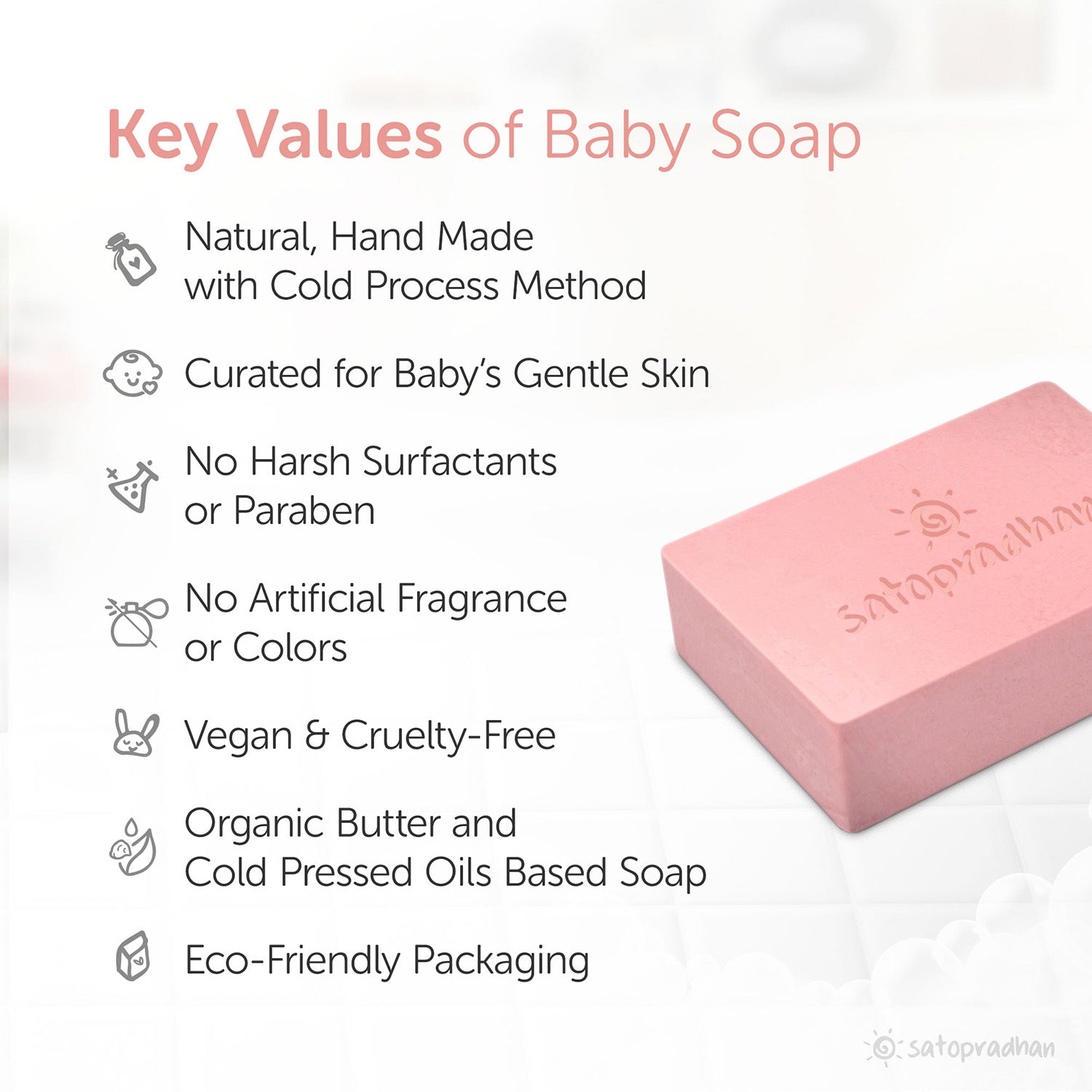 Key Values of Baby Soap

Natural, Hand Made with Cold Process Method

Curated for Baby's Gentle Skin

No Harsh Surfactants or Paraben

No Artificial Fragrance or Colors

Vegan & Cruelty-Free

Organic Butter and Cold Pressed Oils Based Soap

Eco-Friendly Packaging

satopradhan

satopradhan